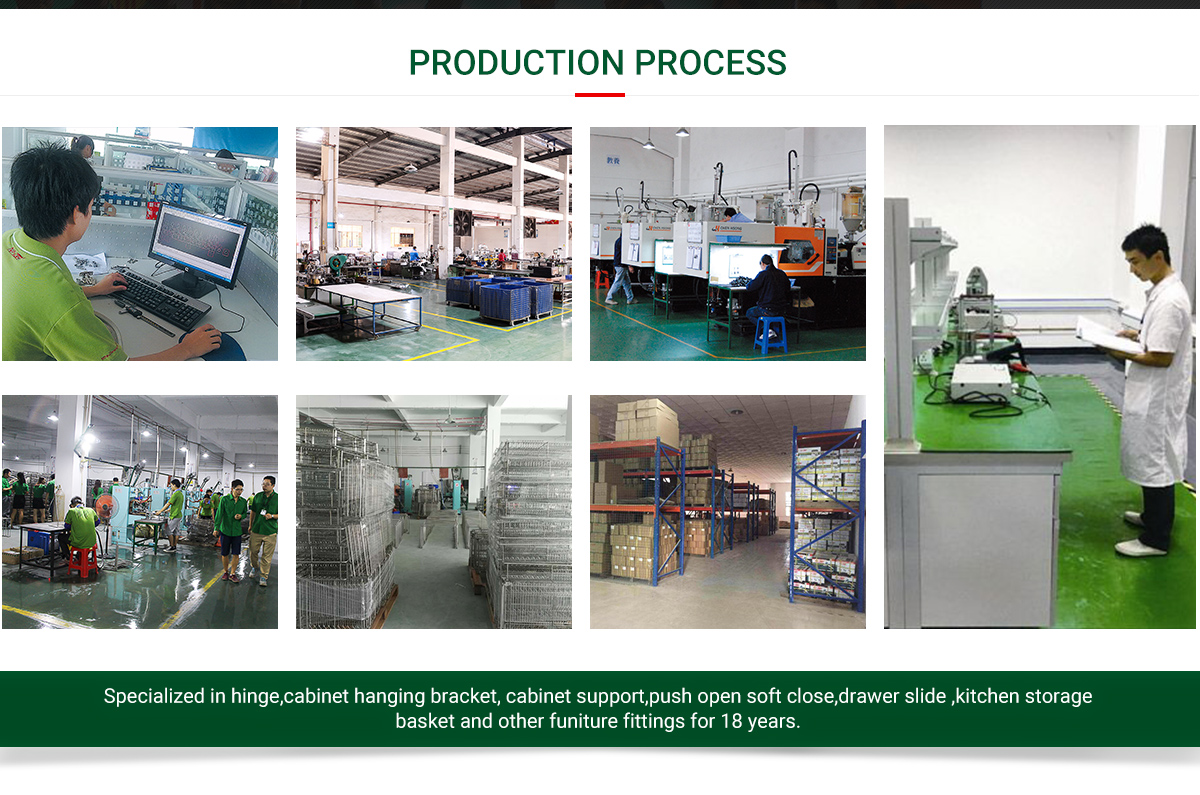 PRODUCTION PROCESS

Specialized in hinge,cabinet hanging bracket, cabinet support,push open soft close,drawer slide ,kitchen storage basket and other funiture fittings for 18 years.